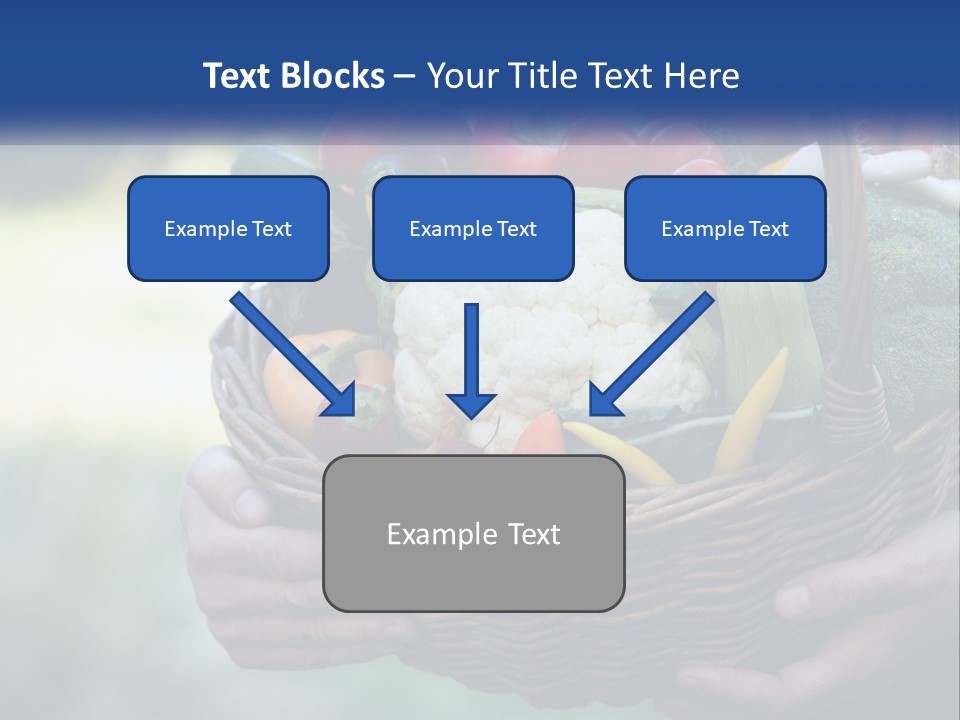 Text Blocks – Your Title Text Here

Example Text

Example Text

Example Text

Example Text